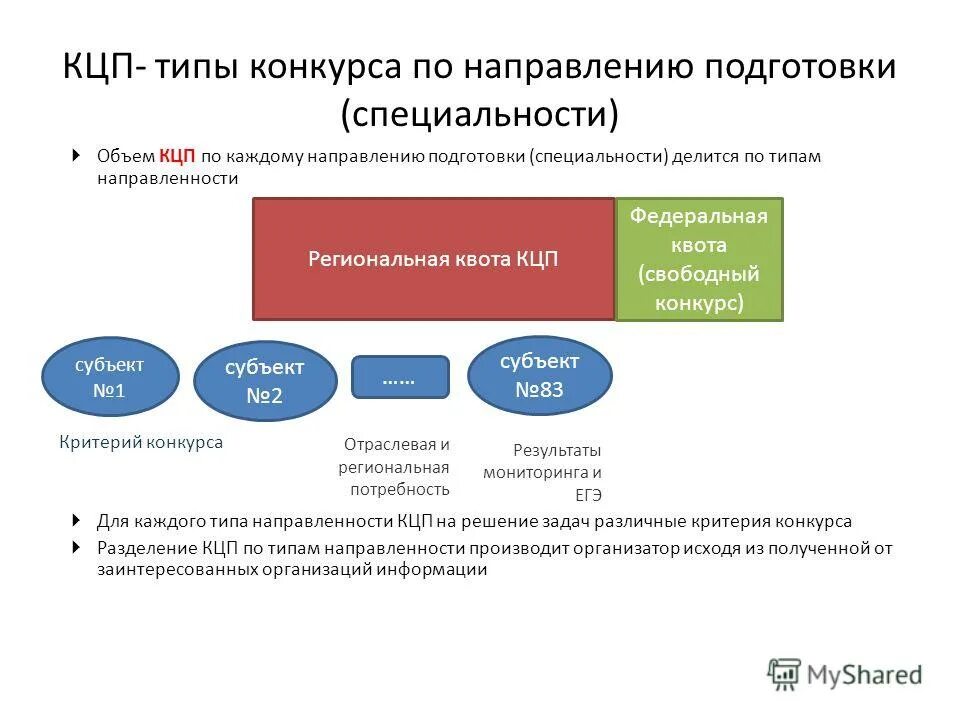 КЦП- типы конкурса по направлению подготовки (специальности)

Объем КЦП по каждому направлению подготовки (специальности) делится по типам направленности

Региональная квота КЦП

Федеральная квота (свободный конкурс)

субъект №1

субъект №2

……

субъект №83

Критерий конкурса

Отраслевая и региональная потребность

Результаты мониторинга и ЕГЭ

Для каждого типа направленности КЦП на решение задач различные критерия конкурса

Разделение КЦП по типам направленности производит организатор исходя из полученной от заинтересованных организаций информации

MyShared